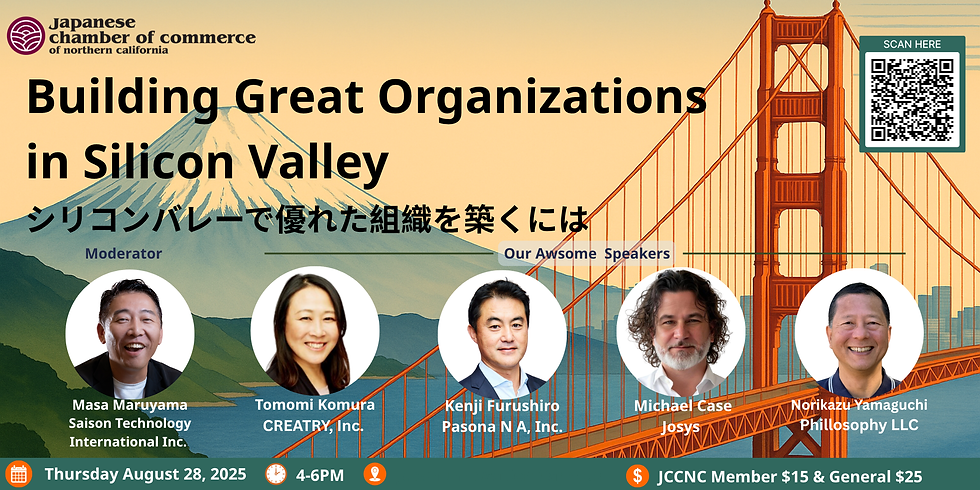 Japanese chamber of commerce of northern california

SCAN HERE

Building Great Organizations in Silicon Valley

シリコンバレーで優れた組織を築くには

Moderator

Our Awsome Speakers

Masa Maruyama
Saison Technology International Inc.

Tomomi Komura
CREATRY, Inc.

Kenji Furushiro
Pasona N A, Inc.

Michael Case
Josys

Norikazu Yamaguchi
Phillosophy LLC

Thursday August 28, 2025

4-6PM

JCCNC Member $15 & General $25